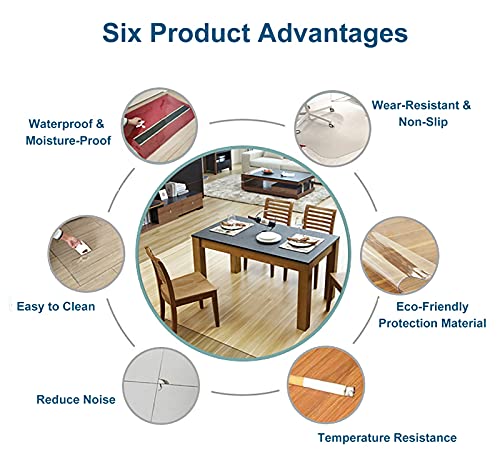 Six Product Advantages

Waterproof & Moisture-Proof

Wear-Resistant & Non-Slip

Easy to Clean

Eco-Friendly Protection Material

Reduce Noise

Temperature Resistance